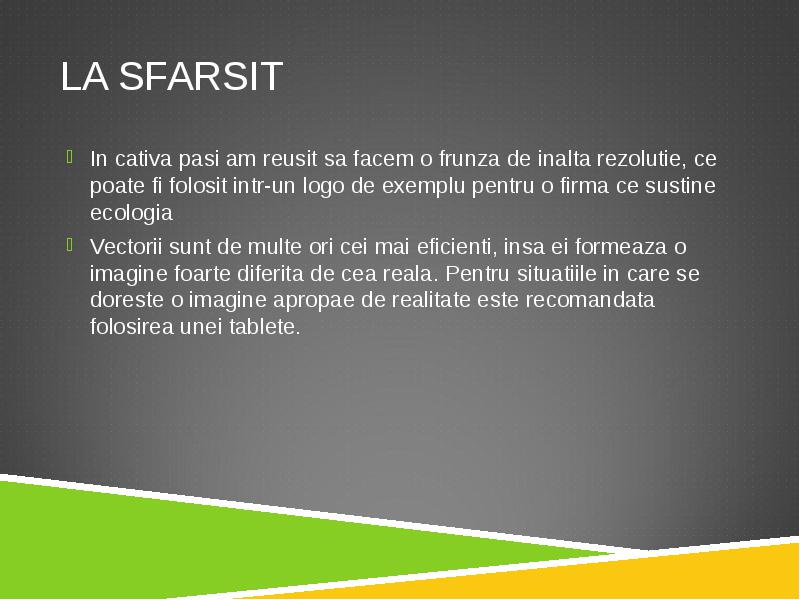 LA SFARSIT

In cativa pasi am reusit sa facem o frunza de inalta rezolutie, ce poate fi folosit intr-un logo de exemplu pentru o firma ce sustine ecologia

Vectorii sunt de multe ori cei mai eficienti, insa ei formeaza o imagine foarte diferita de cea reala. Pentru situatiile in care se doreste o imagine apropae de realitate este recomandata folosirea unei tablete.